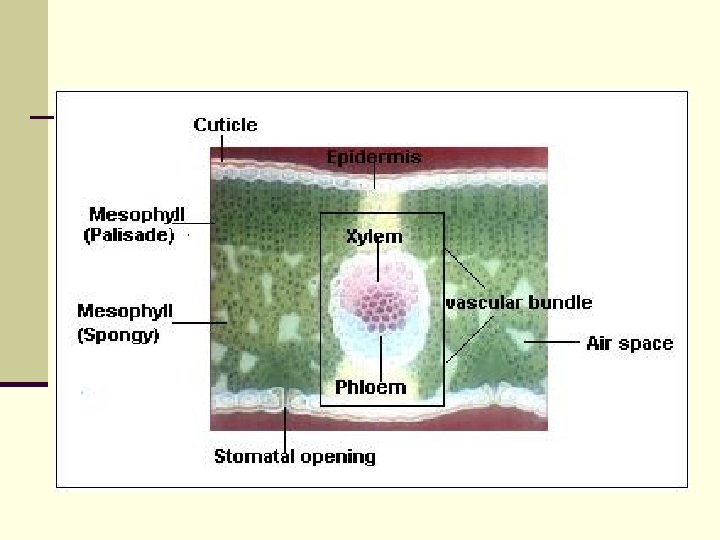 Cuticle
Epidermis
Mesophyll
(Palisade)
Xylem
Mesophyll
(Spongy)
vascular bundle
Air space
Phloem
Stomatal opening